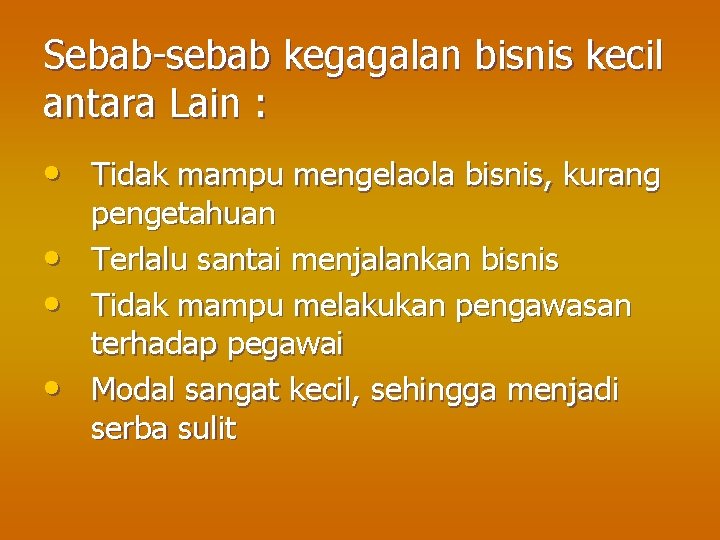 Sebab-sebab kegagalan bisnis kecil antara Lain :

• Tidak mampu mengelaola bisnis, kurang pengetahuan
• Terlalu santai menjalankan bisnis
• Tidak mampu melakukan pengawasan terhadap pegawai
• Modal sangat kecil, sehingga menjadi serba sulit